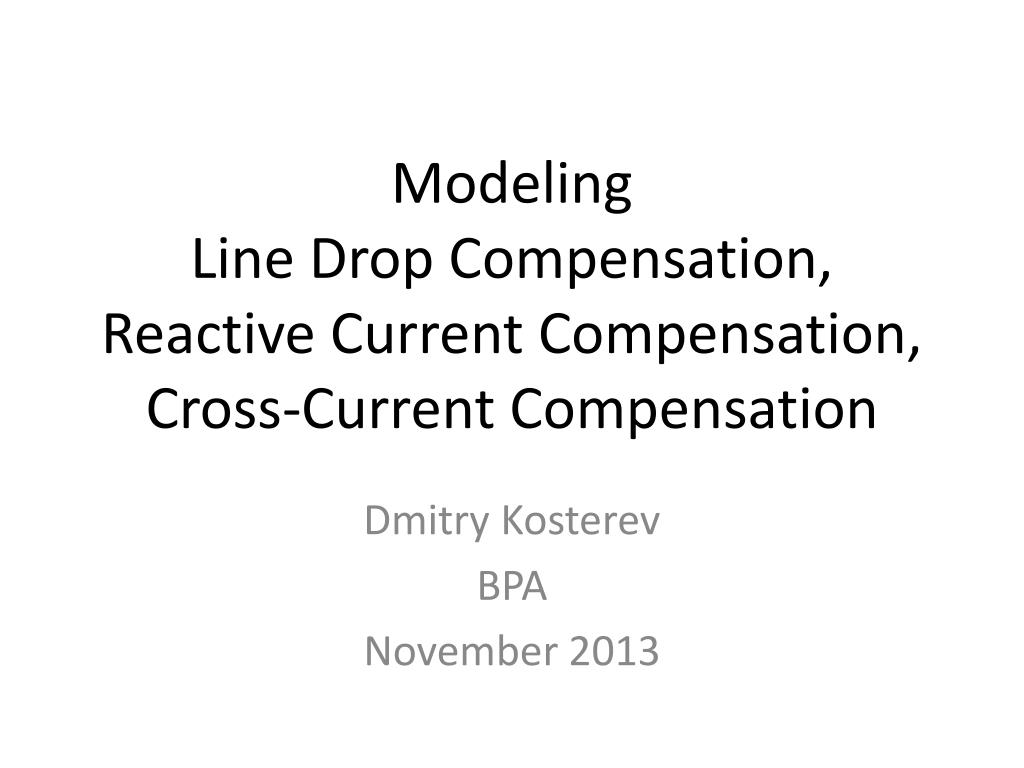 Modeling
Line Drop Compensation,
Reactive Current Compensation,
Cross-Current Compensation

Dmitry Kosterev
BPA
November 2013